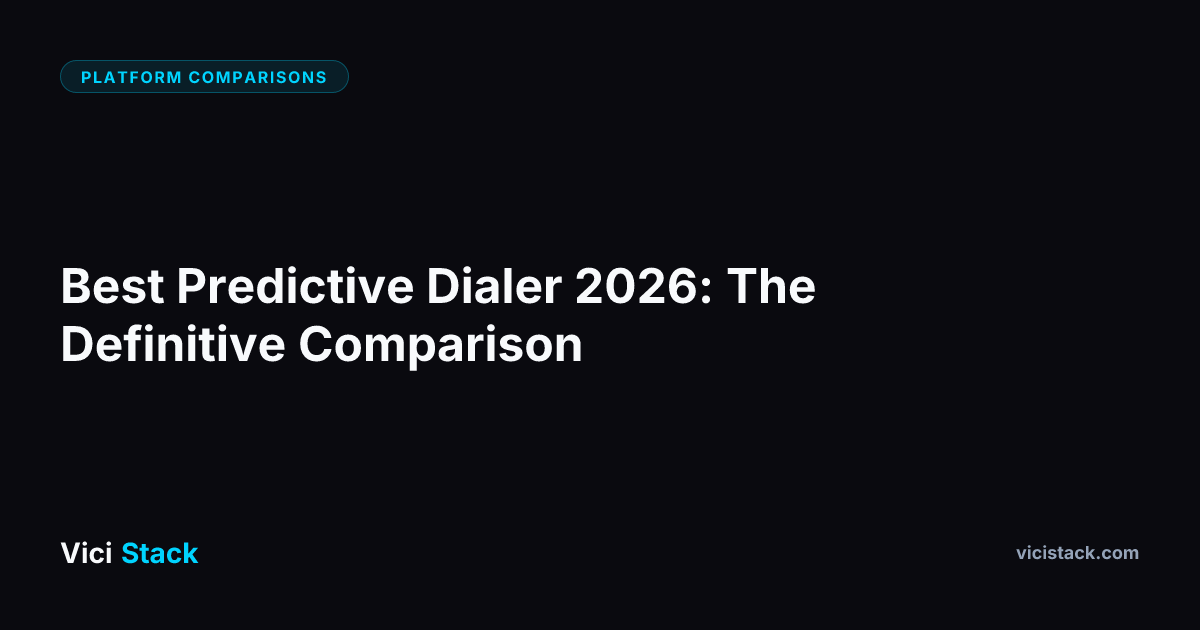 PLATFORM COMPARISONS

Best Predictive Dialer 2026: The Definitive Comparison

Vici Stack

vicistack.com